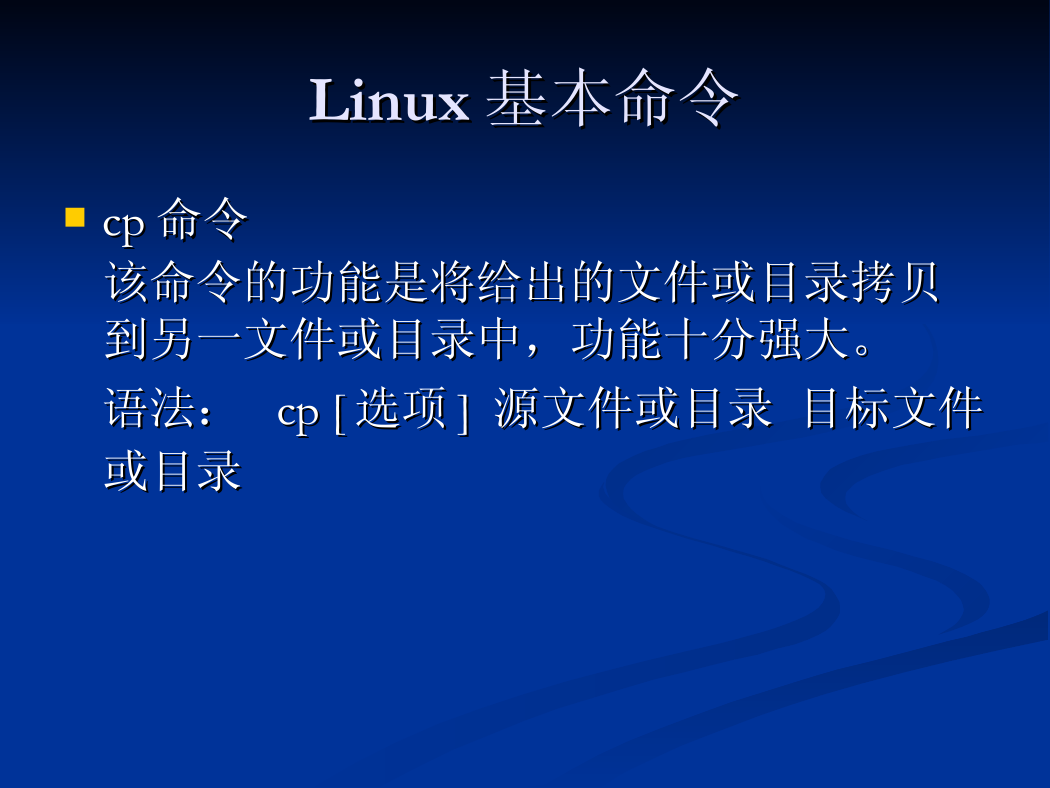 Linux 基本命令

cp 命令
该命令的功能是将给出的文件或目录拷贝到另一文件或目录中，功能十分强大。

语法： cp [ 选项 ] 源文件或目录 目标文件或目录